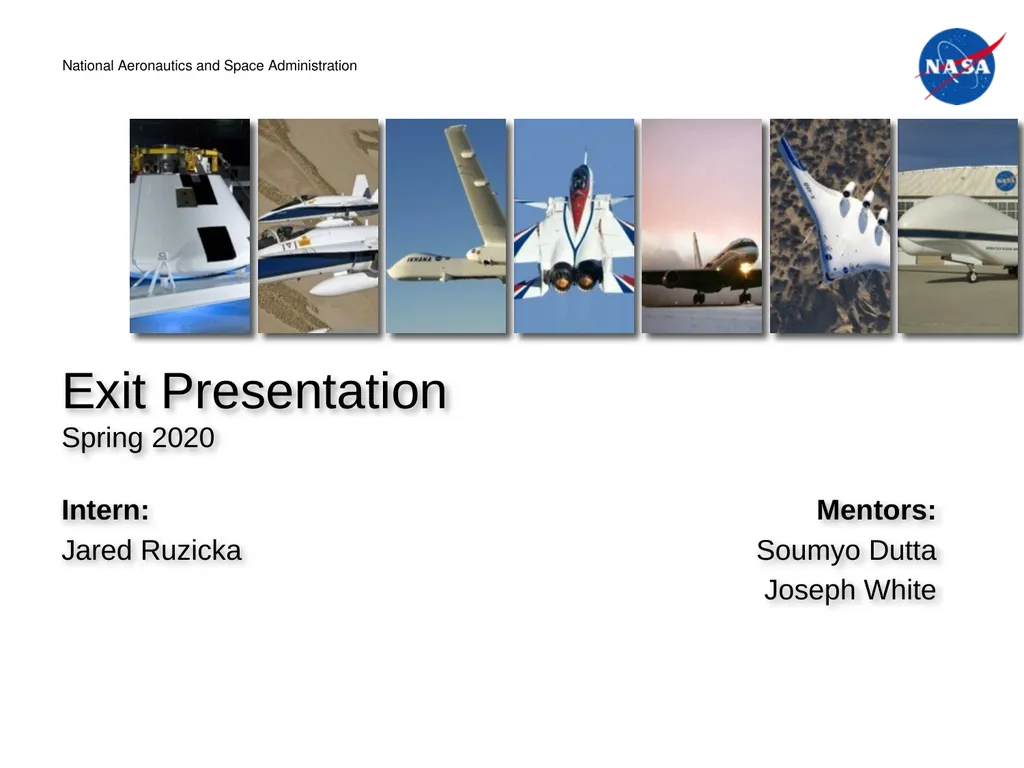 National Aeronautics and Space Administration

NASA

Exit Presentation
Spring 2020

Intern:
Jared Ruzicka

Mentors:
Soumyo Dutta
Joseph White